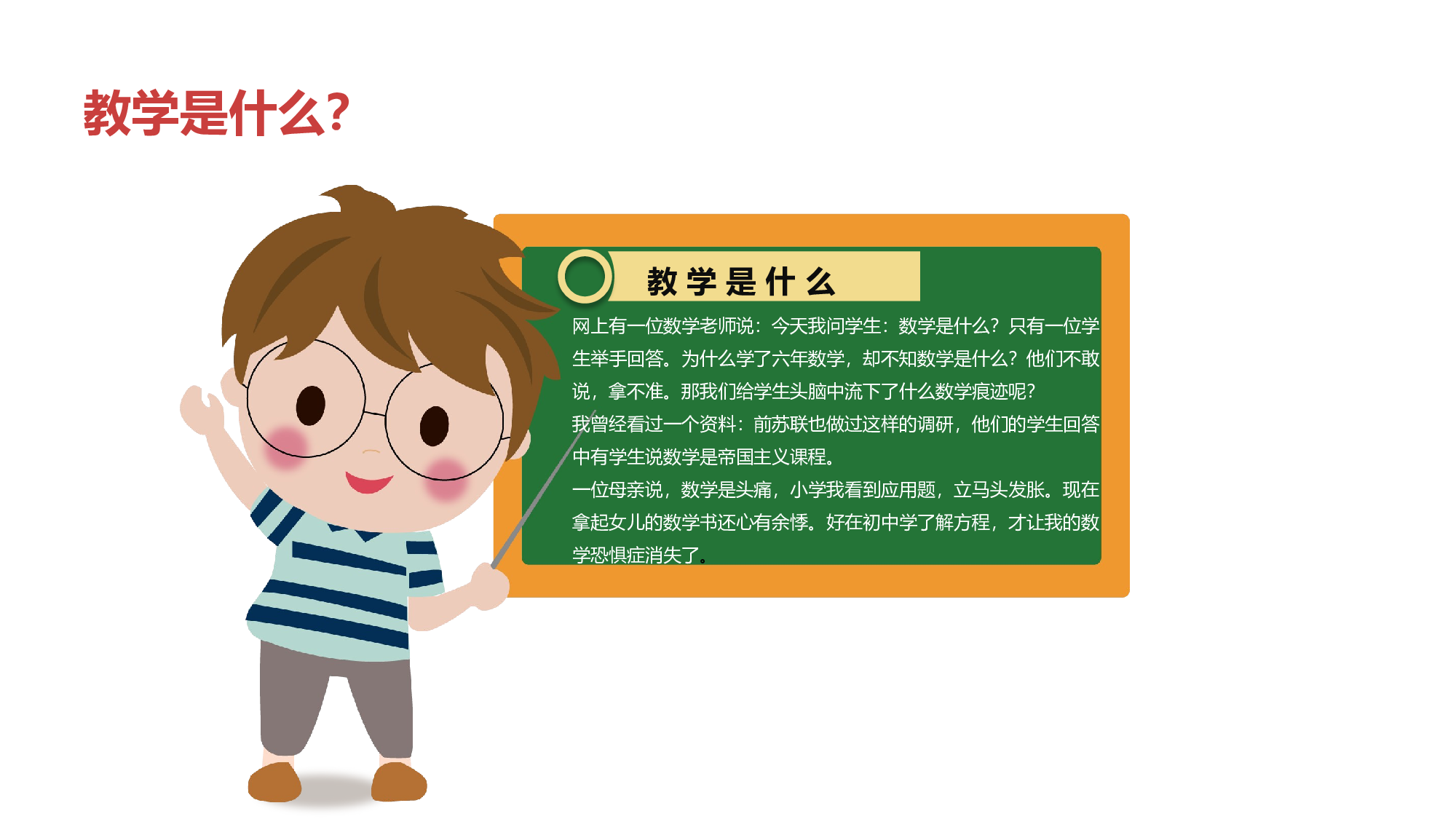 教学是什么?

教学是什么

网上有一位数学老师说：今天我问学生：数学是什么？只有一位学生举手回答。为什么学了六年数学，却不知数学是什么？他们不敢说，拿不准。那我们给学生头脑中流下了什么数学痕迹呢？

我曾经看过一个资料：前苏联也做过这样的调研，他们的学生回答中有学生说数学是帝国主义课程。

一位母亲说，数学是头痛，小学我看到应用题，立马头发胀。现在拿起女儿的数学书还心有余悸。好在初中学了解方程，才让我的数学恐惧症消失了。